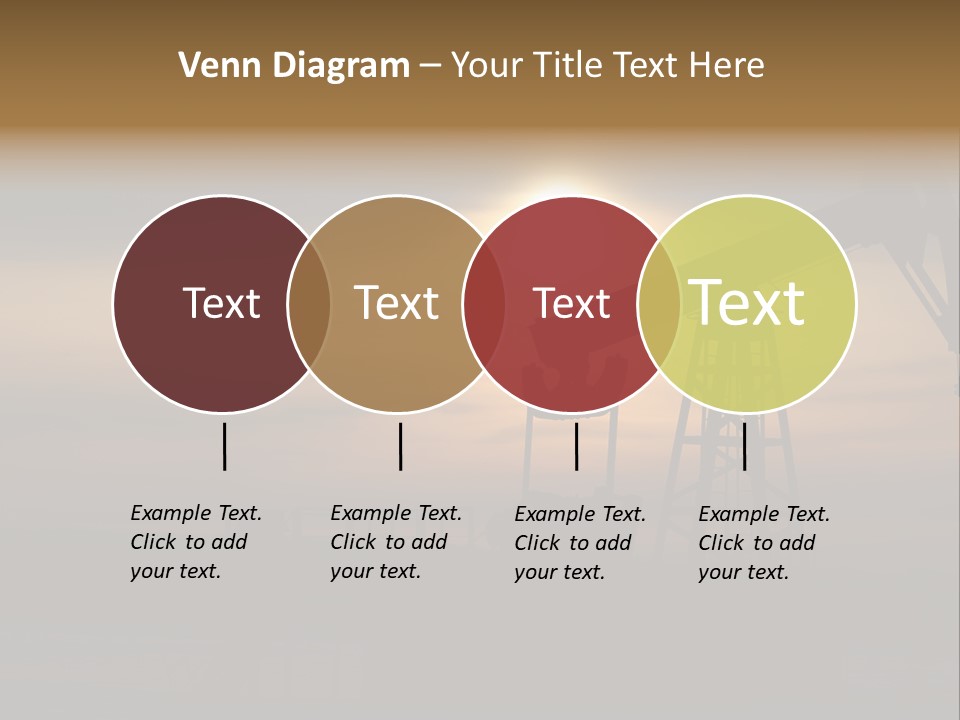 Venn Diagram – Your Title Text Here

Text

Text

Text

Text

Example Text. Click to add your text.

Example Text. Click to add your text.

Example Text. Click to add your text.

Example Text. Click to add your text.